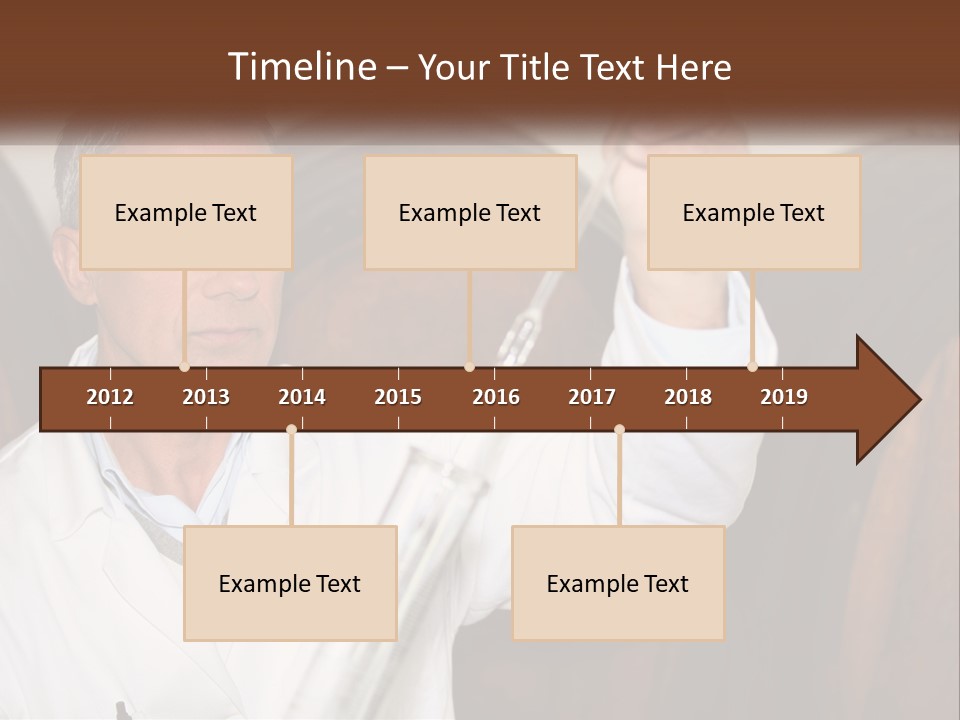 Timeline – Your Title Text Here

Example Text

Example Text

Example Text

2012 2013 2014 2015 2016 2017 2018 2019

Example Text

Example Text